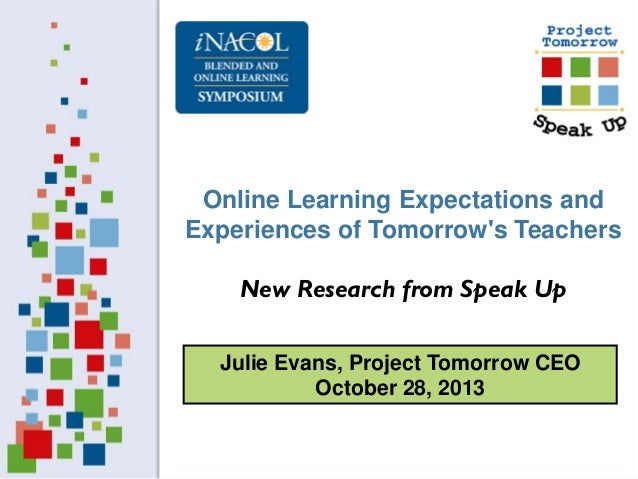 iNACOL
BLENDED AND ONLINE LEARNING
SYMPOSIUM

Project Tomorrow
Speak Up

Online Learning Expectations and Experiences of Tomorrow's Teachers

New Research from Speak Up

Julie Evans, Project Tomorrow CEO
October 28, 2013